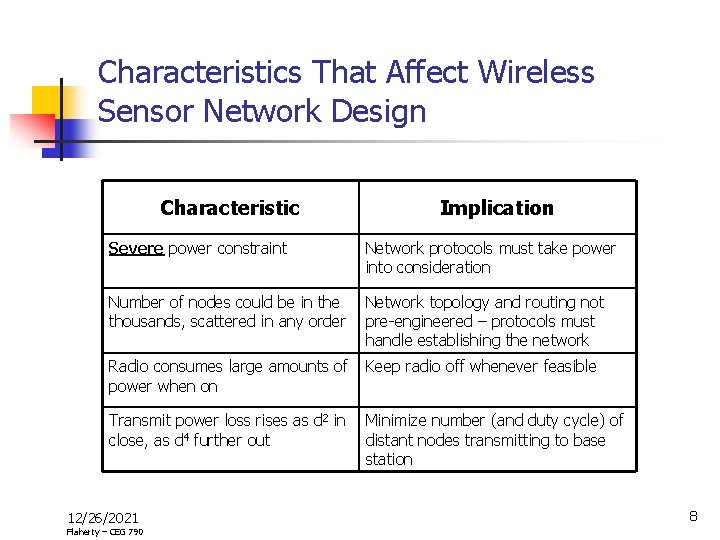 Characteristics That Affect Wireless Sensor Network Design

| Characteristic | Implication |
|---|---|
| Severe power constraint | Network protocols must take power into consideration |
| Number of nodes could be in the thousands, scattered in any order | Network topology and routing not pre-engineered – protocols must handle establishing the network |
| Radio consumes large amounts of power when on | Keep radio off whenever feasible |
| Transmit power loss rises as $d^2$ in close, as $d^4$ further out | Minimize number (and duty cycle) of distant nodes transmitting to base station |

12/26/2021
Flaherty – CEG 790

8